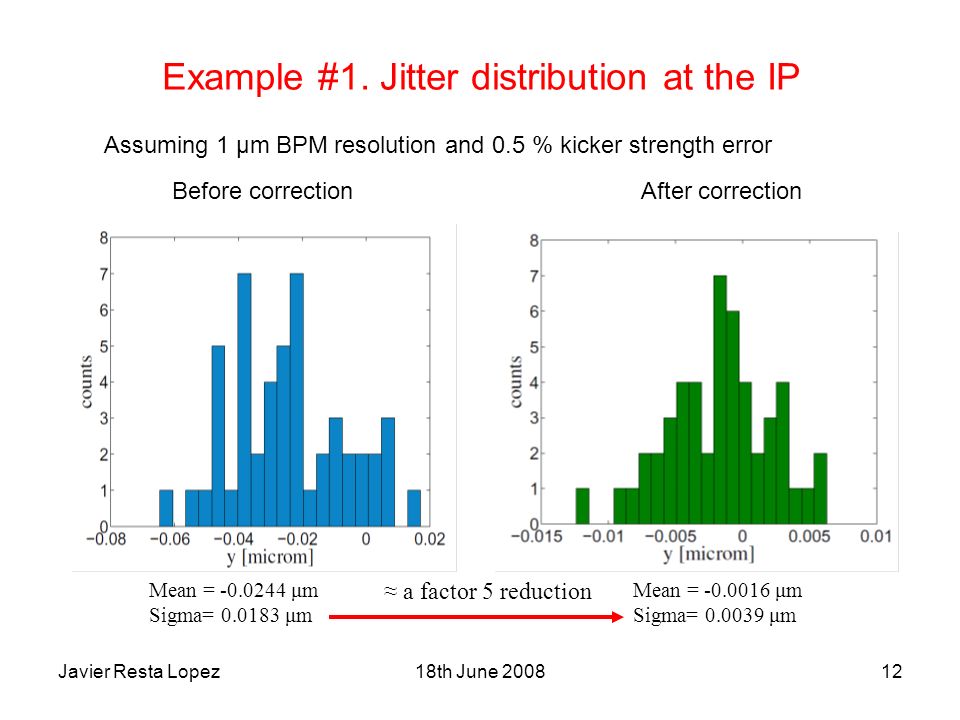 Example #1. Jitter distribution at the IP

Assuming 1 μm BPM resolution and 0.5 % kicker strength error

Before correction

After correction

8
7
6
5
4
3
2
1
0
counts
−0.08 −0.06 −0.04 −0.02 0 0.02
y [microm]

8
7
6
5
4
3
2
1
0
counts
−0.015 −0.01 −0.005 0 0.005 0.01
y [microm]

Mean = -0.0244 μm
Sigma= 0.0183 μm

≈ a factor 5 reduction

Mean = -0.0016 μm
Sigma= 0.0039 μm

Javier Resta Lopez

18th June 2008

12